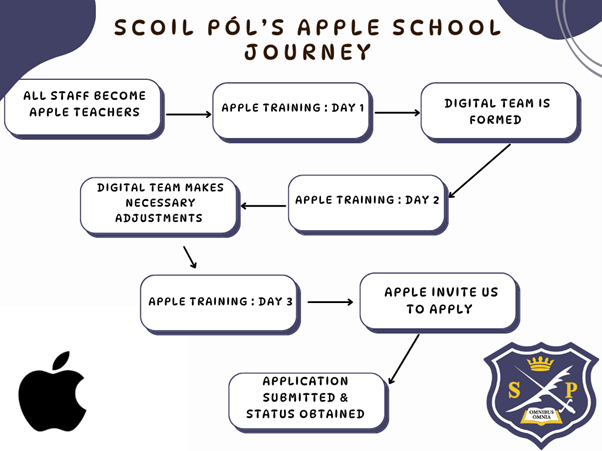 SCOIL PÓL'S APPLE SCHOOL JOURNEY

ALL STAFF BECOME APPLE TEACHERS

APPLE TRAINING : DAY 1

DIGITAL TEAM IS FORMED

APPLE TRAINING : DAY 2

DIGITAL TEAM MAKES NECESSARY ADJUSTMENTS

APPLE TRAINING : DAY 3

APPLE INVITE US TO APPLY

APPLICATION SUBMITTED & STATUS OBTAINED

S P

OMNIBUS OMNIA